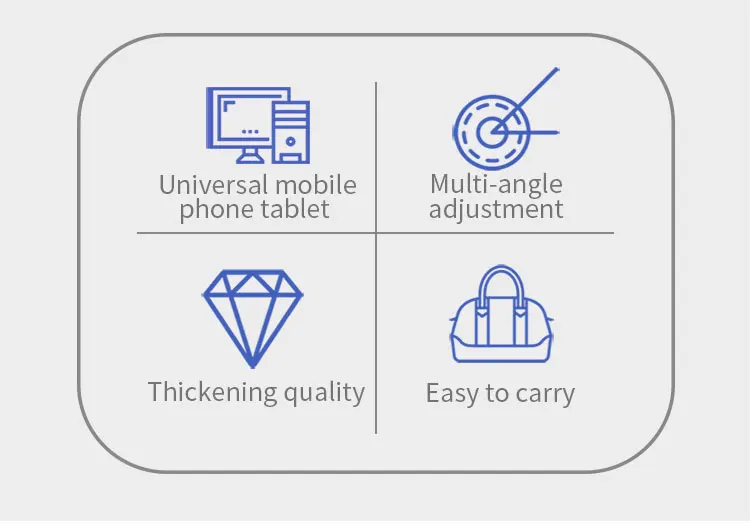 Universal mobile phone tablet

Multi-angle adjustment

Thickening quality

Easy to carry